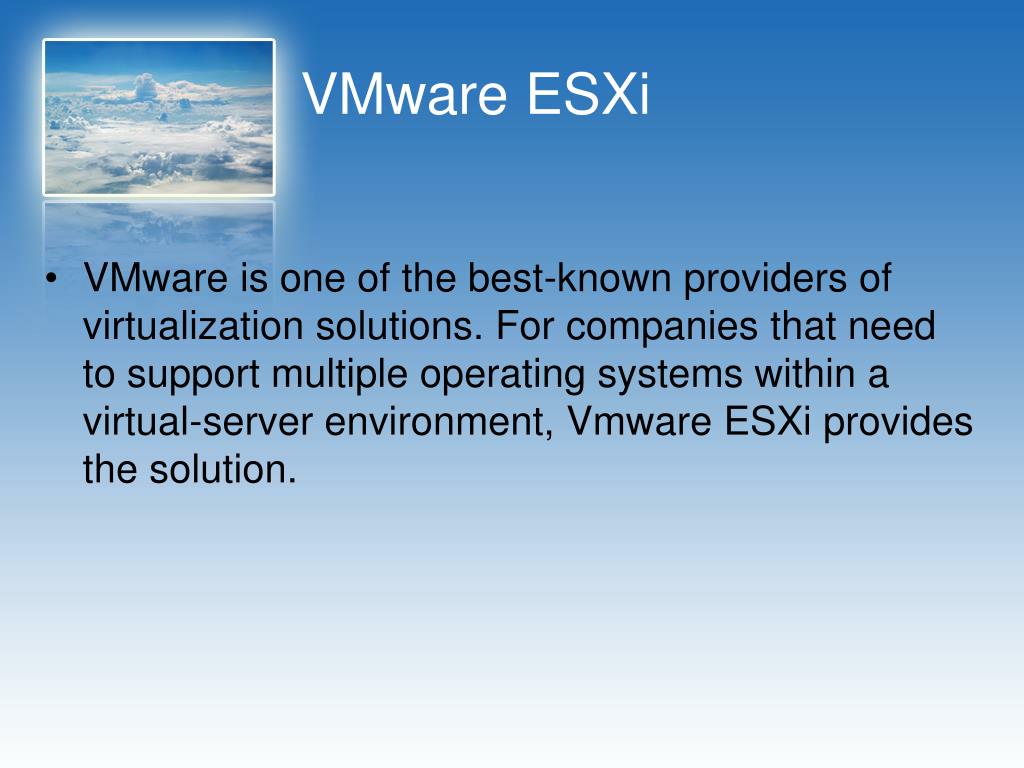 VMware ESXi

• VMware is one of the best-known providers of virtualization solutions. For companies that need to support multiple operating systems within a virtual-server environment, Vmware ESXi provides the solution.